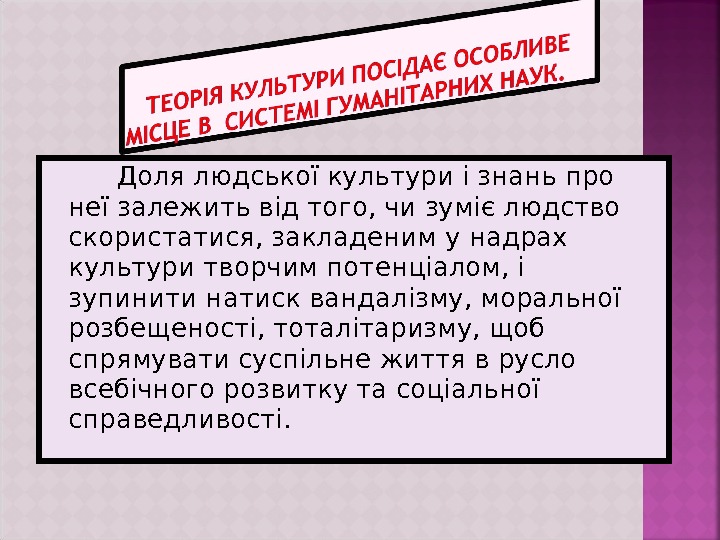 ТЕОРІЯ КУЛЬТУРИ ПОСІДАЄ ОСОБЛИВЕ МІСЦЕ В СИСТЕМІ ГУМАНІТАРНИХ НАУК.

Доля людської культури і знань про неї залежить від того, чи зуміє людство скористатися, закладеним у надрах культури творчим потенціалом, і зупинити натиск вандалізму, моральної розбещеності, тоталітаризму, щоб спрямувати суспільне життя в русло всебічного розвитку та соціальної справедливості.